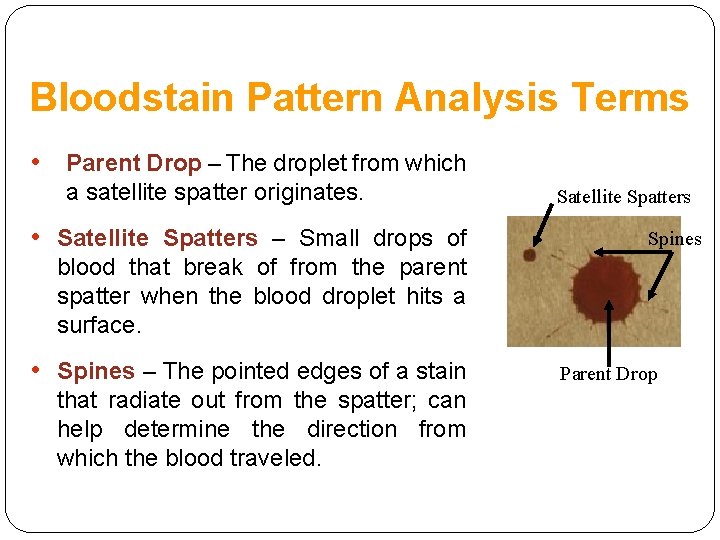 Bloodstain Pattern Analysis Terms

• Parent Drop – The droplet from which a satellite spatter originates.

• Satellite Spatters – Small drops of blood that break of from the parent spatter when the blood droplet hits a surface.

• Spines – The pointed edges of a stain that radiate out from the spatter; can help determine the direction from which the blood traveled.

Satellite Spatters

Spines

Parent Drop